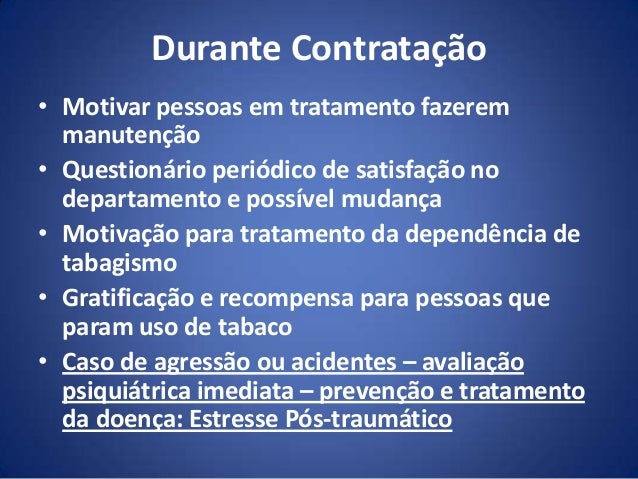 Durante Contratação

• Motivar pessoas em tratamento fazerem manutenção
• Questionário periódico de satisfação no departamento e possível mudança
• Motivação para tratamento da dependência de tabagismo
• Gratificação e recompensa para pessoas que param uso de tabaco
• Caso de agressão ou acidentes – avaliação psiquiátrica imediata – prevenção e tratamento da doença: Estresse Pós-traumático